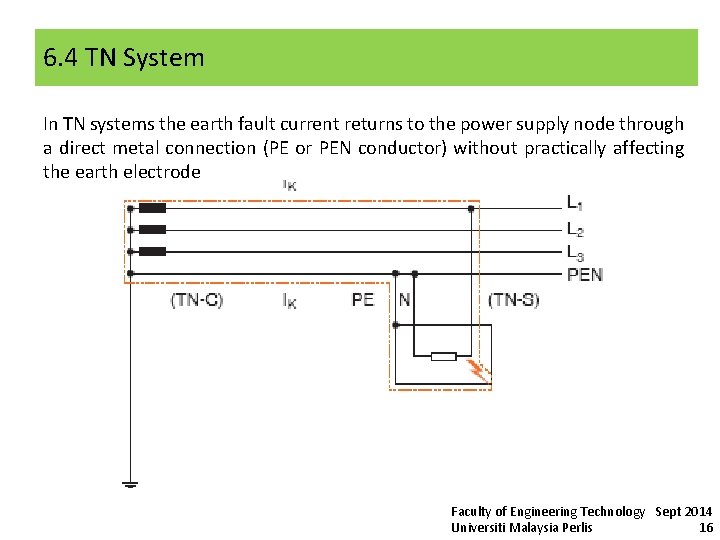 6.4 TN System

In TN systems the earth fault current returns to the power supply node through a direct metal connection (PE or PEN conductor) without practically affecting the earth electrode

$I_K$

$L_1$

$L_2$

$L_3$

PEN

(TN-C) $I_K$ PE N (TN-S)

Faculty of Engineering Technology Sept 2014
Universiti Malaysia Perlis 16